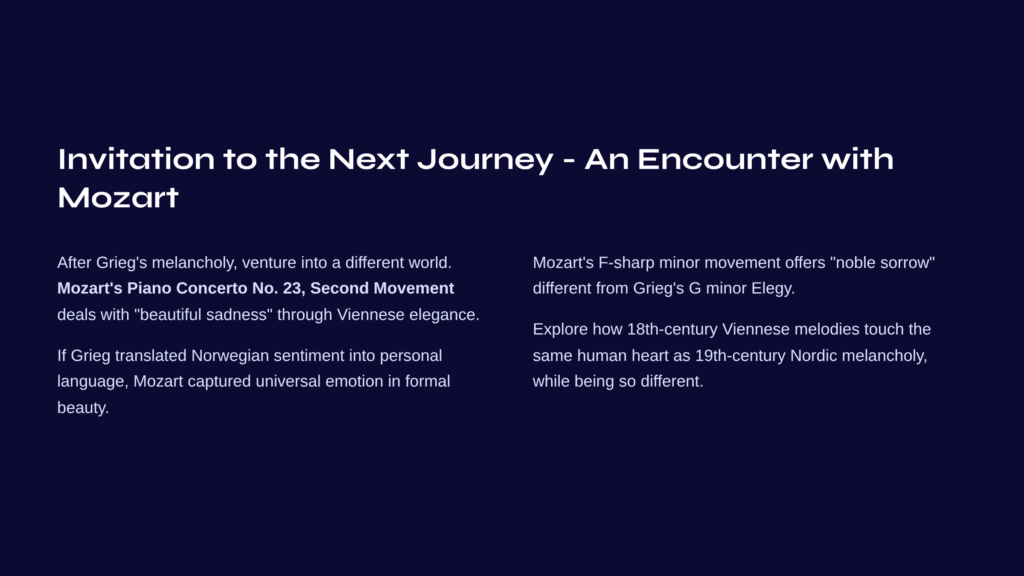 Invitation to the Next Journey - An Encounter with Mozart

After Grieg's melancholy, venture into a different world. Mozart's Piano Concerto No. 23, Second Movement deals with "beautiful sadness" through Viennese elegance.

If Grieg translated Norwegian sentiment into personal language, Mozart captured universal emotion in formal beauty.

Mozart's F-sharp minor movement offers "noble sorrow" different from Grieg's G minor Elegy.

Explore how 18th-century Viennese melodies touch the same human heart as 19th-century Nordic melancholy, while being so different.